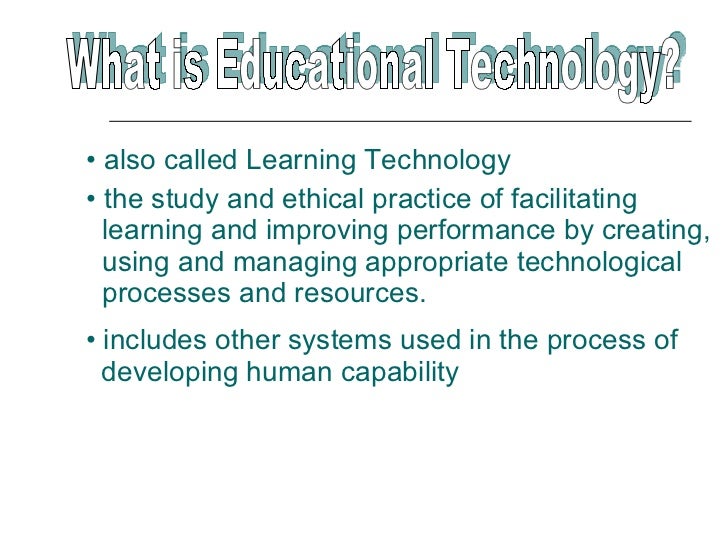 What is Educational Technology?

• also called Learning Technology

• the study and ethical practice of facilitating learning and improving performance by creating, using and managing appropriate technological processes and resources.

• includes other systems used in the process of developing human capability